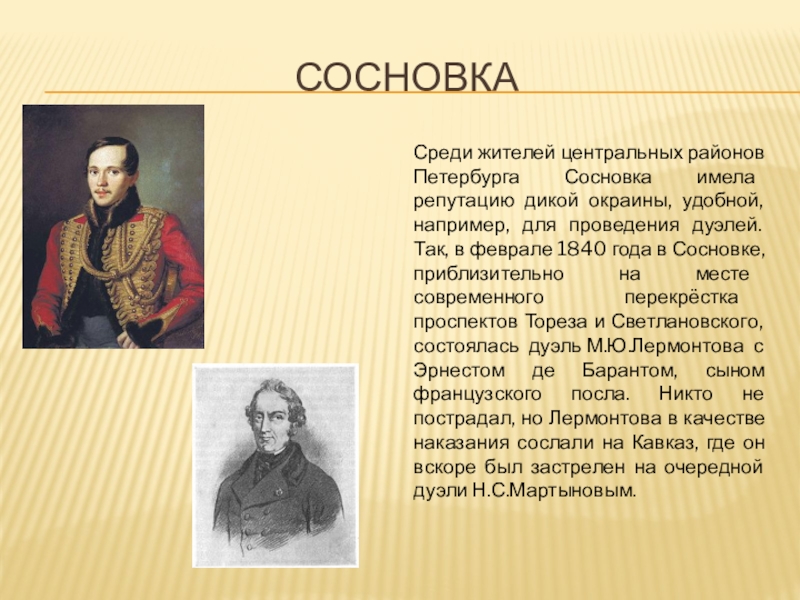 СОСНОВКА

Среди жителей центральных районов Петербурга Сосновка имела репутацию дикой окраины, удобной, например, для проведения дуэлей. Так, в феврале 1840 года в Сосновке, приблизительно на месте современного перекрёстка проспектов Тореза и Светлановского, состоялась дуэль М.Ю.Лермонтова с Эрнестом де Барантом, сыном французского посла. Никто не пострадал, но Лермонтова в качестве наказания сослали на Кавказ, где он вскоре был застрелен на очередной дуэли Н.С.Мартыновым.